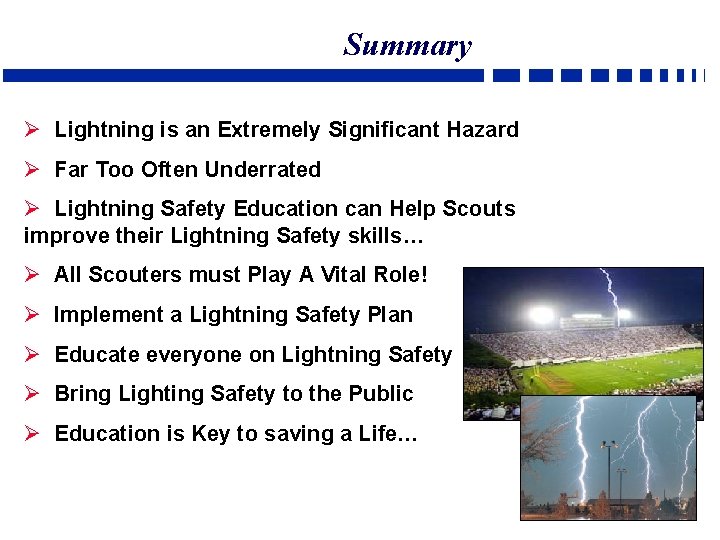 Summary

➢ Lightning is an Extremely Significant Hazard

➢ Far Too Often Underrated

➢ Lightning Safety Education can Help Scouts improve their Lightning Safety skills…

➢ All Scouters must Play A Vital Role!

➢ Implement a Lightning Safety Plan

➢ Educate everyone on Lightning Safety

➢ Bring Lighting Safety to the Public

➢ Education is Key to saving a Life…